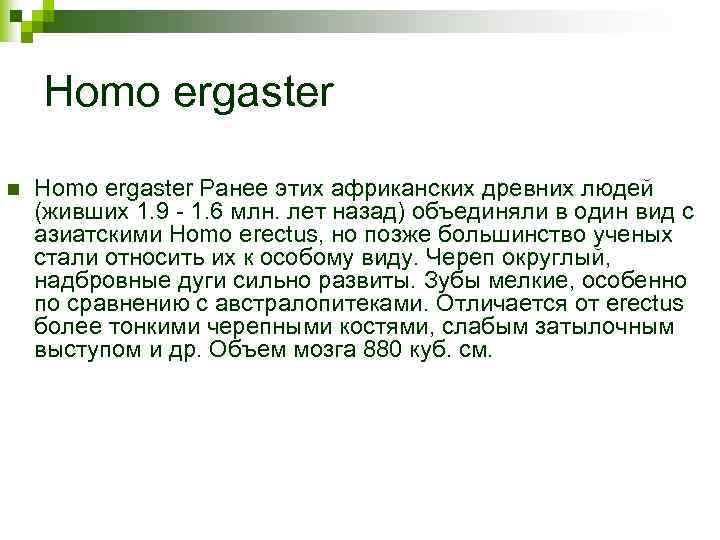 Homo ergaster

Homo ergaster Ранее этих африканских древних людей (живших 1.9 - 1.6 млн. лет назад) объединяли в один вид с азиатскими Homo erectus, но позже большинство ученых стали относить их к особому виду. Череп округлый, надбровные дуги сильно развиты. Зубы мелкие, особенно по сравнению с австралопитеками. Отличается от erectus более тонкими черепными костями, слабым затылочным выступом и др. Объем мозга 880 куб. см.